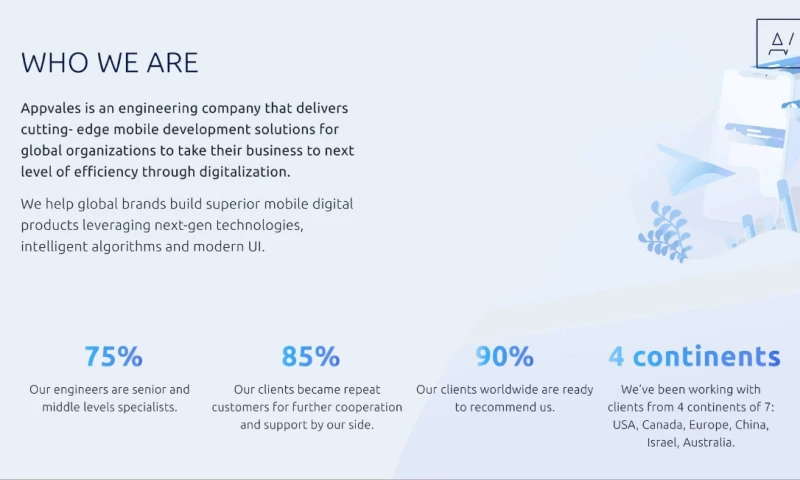 A/

WHO WE ARE

Appvales is an engineering company that delivers cutting- edge mobile development solutions for global organizations to take their business to next level of efficiency through digitalization.

We help global brands build superior mobile digital products leveraging next-gen technologies, intelligent algorithms and modern UI.

75%
Our engineers are senior and middle levels specialists.

85%
Our clients became repeat customers for further cooperation and support by our side.

90%
Our clients worldwide are ready to recommend us.

4 continents
We've been working with clients from 4 continents of 7: USA, Canada, Europe, China, Israel, Australia.